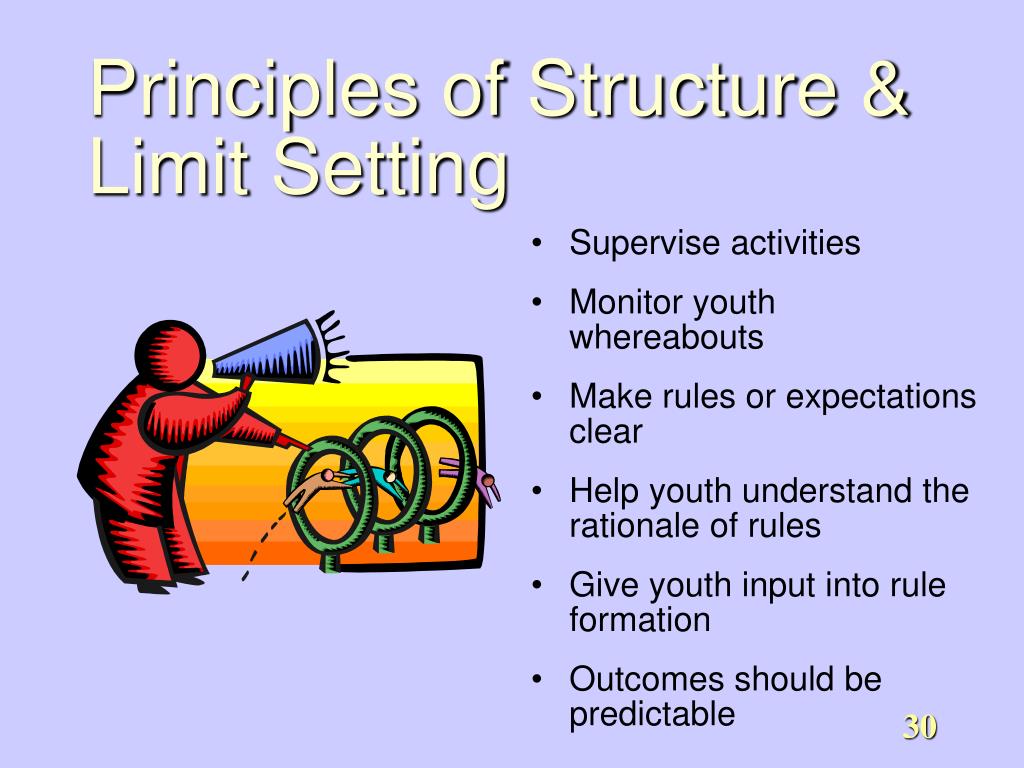 Principles of Structure & Limit Setting

• Supervise activities
• Monitor youth whereabouts
• Make rules or expectations clear
• Help youth understand the rationale of rules
• Give youth input into rule formation
• Outcomes should be predictable

30